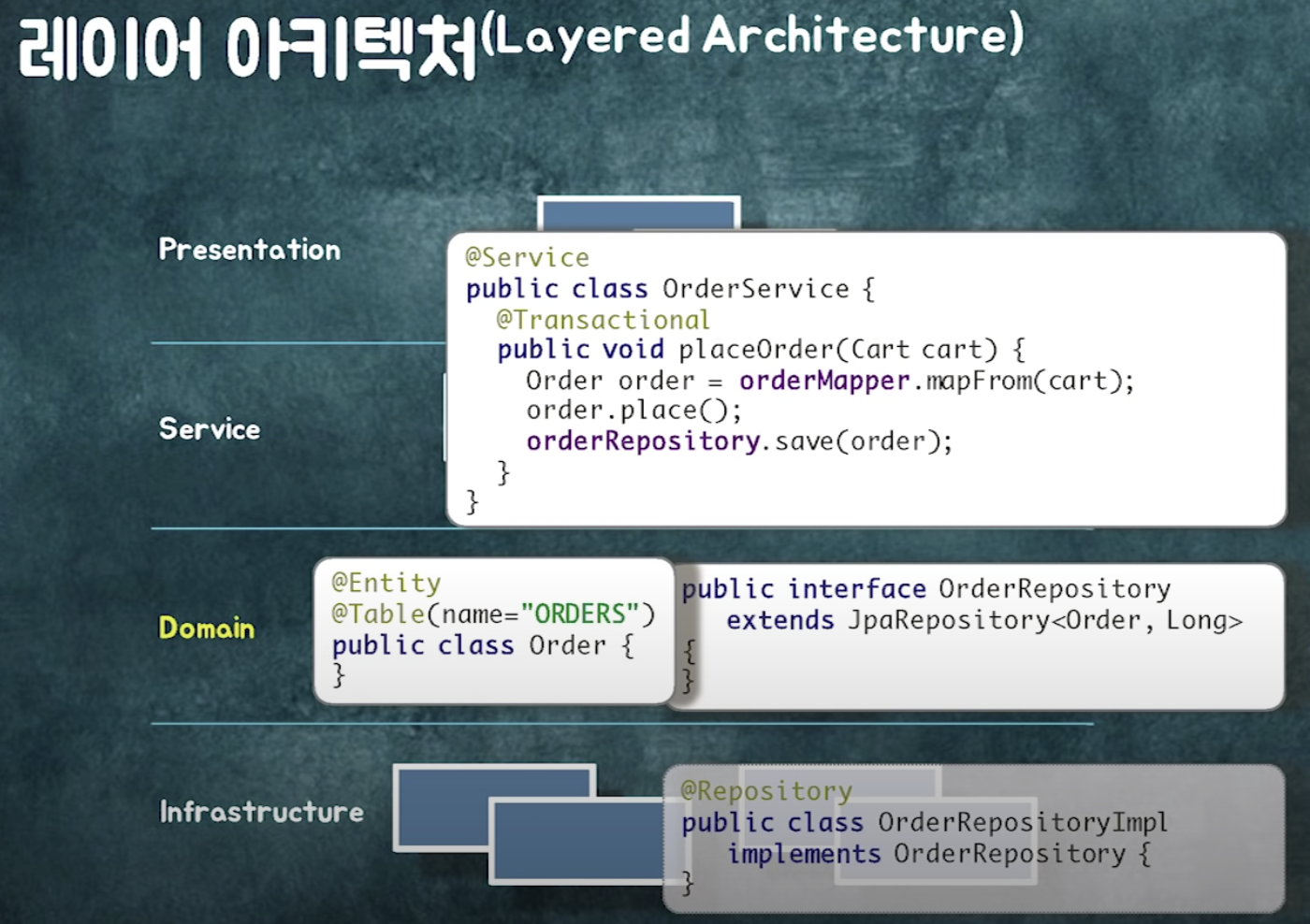 레이어 아키텍처(Layered Architecture)

Presentation

Service

Domain

Infrastructure

@Service
public class OrderService {
@Transactional
public void placeOrder(Cart cart) {
Order order = orderMapper.mapFrom(cart);
order.place();
orderRepository.save(order);
}
}

@Entity
@Table(name="ORDERS")
public class Order {
}

public interface OrderRepository
extends JpaRepository<Order, Long>
{
}

@Repository
public class OrderRepositoryImpl
implements OrderRepository {
}